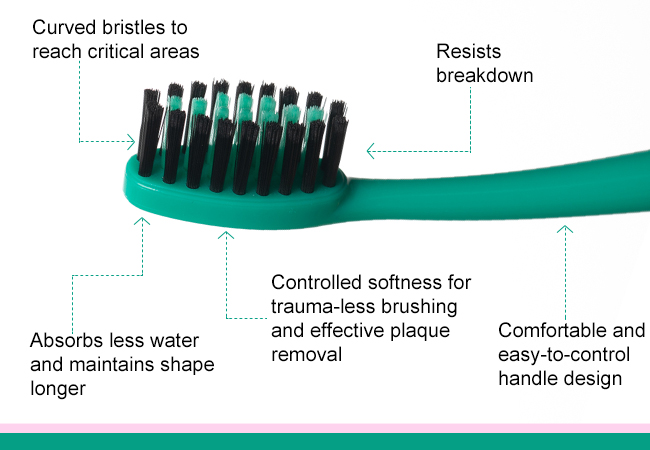 Curved bristles to reach critical areas

Resists breakdown

Controlled softness for trauma-less brushing and effective plaque removal

Absorbs less water and maintains shape longer

Comfortable and easy-to-control handle design